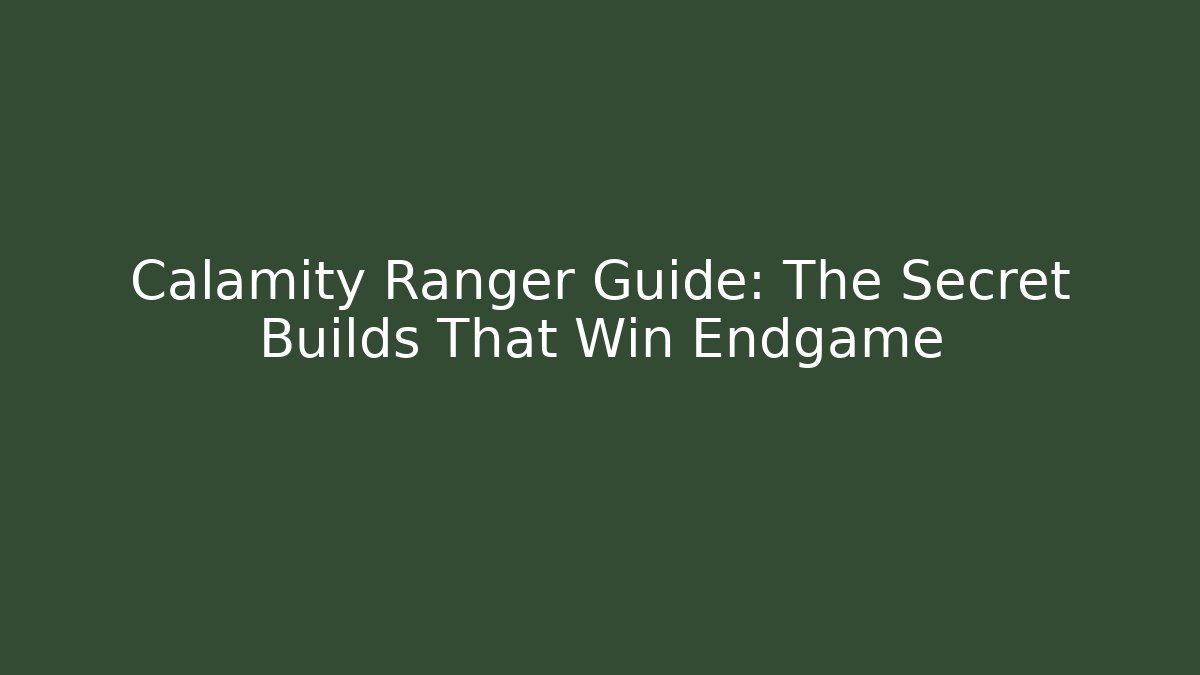 Calamity Ranger Guide: The Secret Builds That Win Endgame